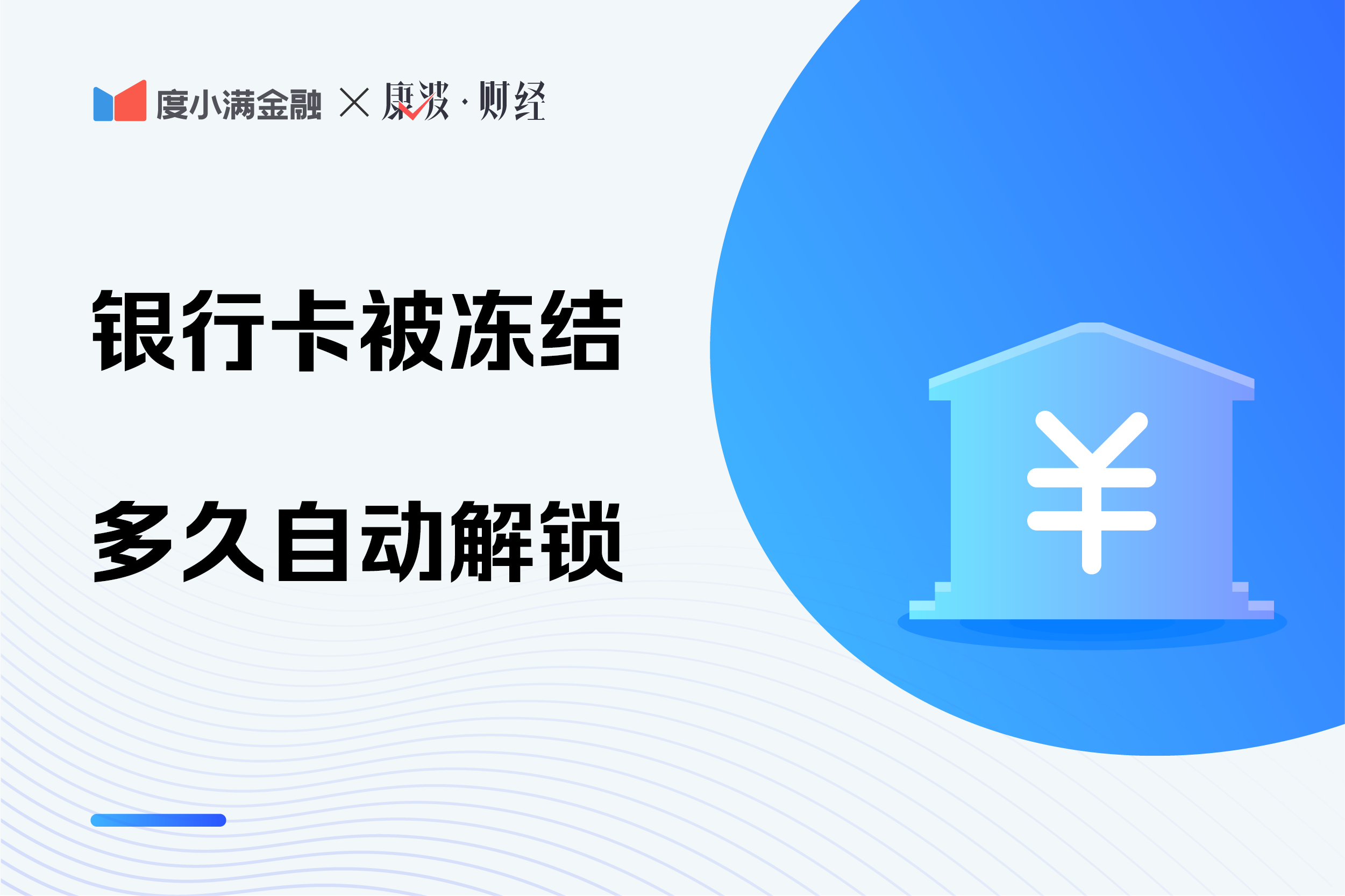 度小满金融 × 康波·财经

银行卡被冻结

多久自动解锁

¥